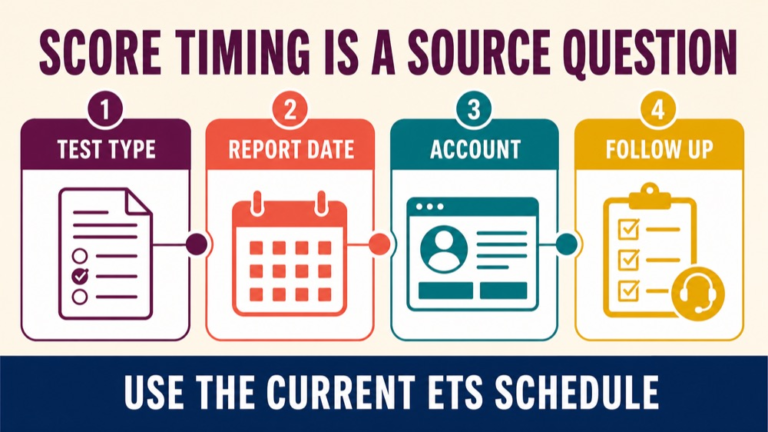 SCORE TIMING IS A SOURCE QUESTION

1
TEST TYPE

2
REPORT DATE

3
ACCOUNT

4
FOLLOW UP

USE THE CURRENT ETS SCHEDULE